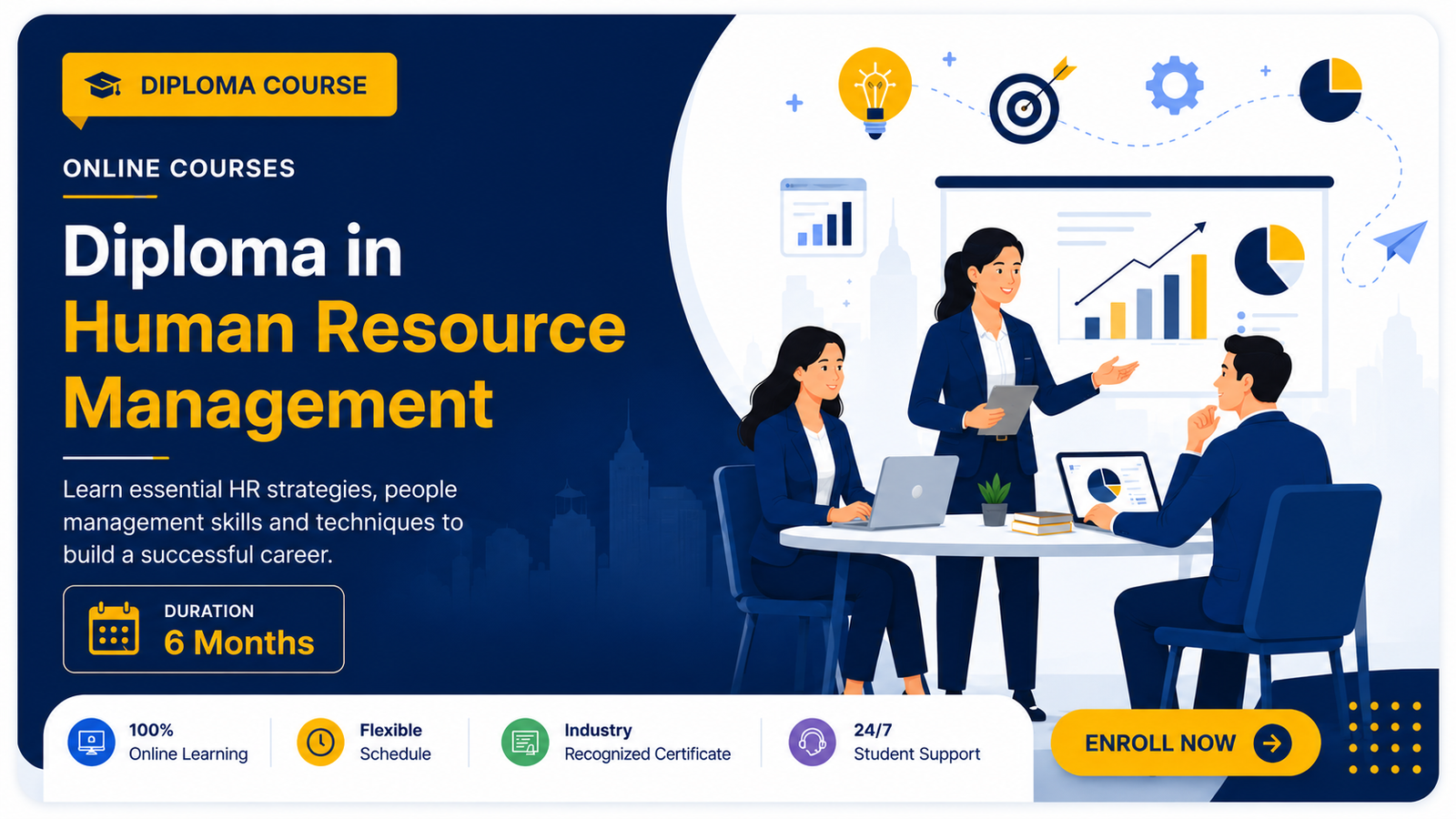 DIPLOMA COURSE

ONLINE COURSES

Diploma in Human Resource Management

Learn essential HR strategies, people management skills and techniques to build a successful career.

DURATION
6 Months

100%
Online Learning

Flexible
Schedule

Industry
Recognized Certificate

24/7
Student Support

ENROLL NOW